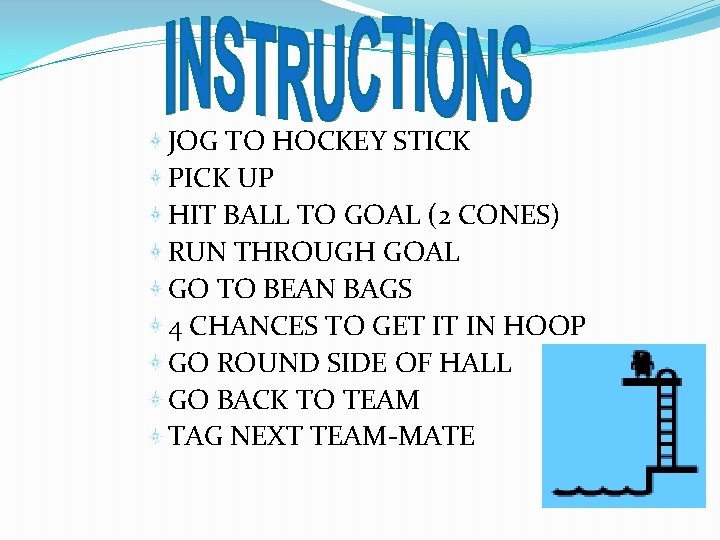 INSTRUCTIONS

JOG TO HOCKEY STICK
PICK UP
HIT BALL TO GOAL (2 CONES)
RUN THROUGH GOAL
GO TO BEAN BAGS
4 CHANCES TO GET IT IN HOOP
GO ROUND SIDE OF HALL
GO BACK TO TEAM
TAG NEXT TEAM-MATE